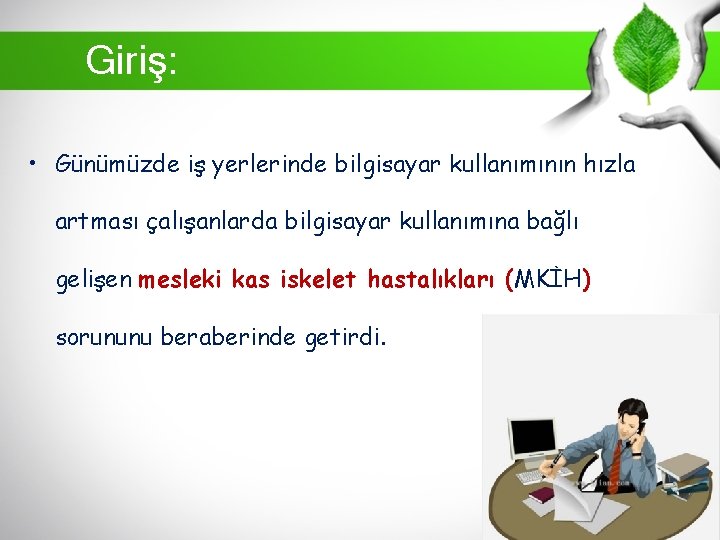 Giriş:

• Günümüzde iş yerlerinde bilgisayar kullanımının hızla artması çalışanlarda bilgisayar kullanımına bağlı gelişen mesleki kas iskelet hastalıkları (MKİH) sorununu beraberinde getirdi.